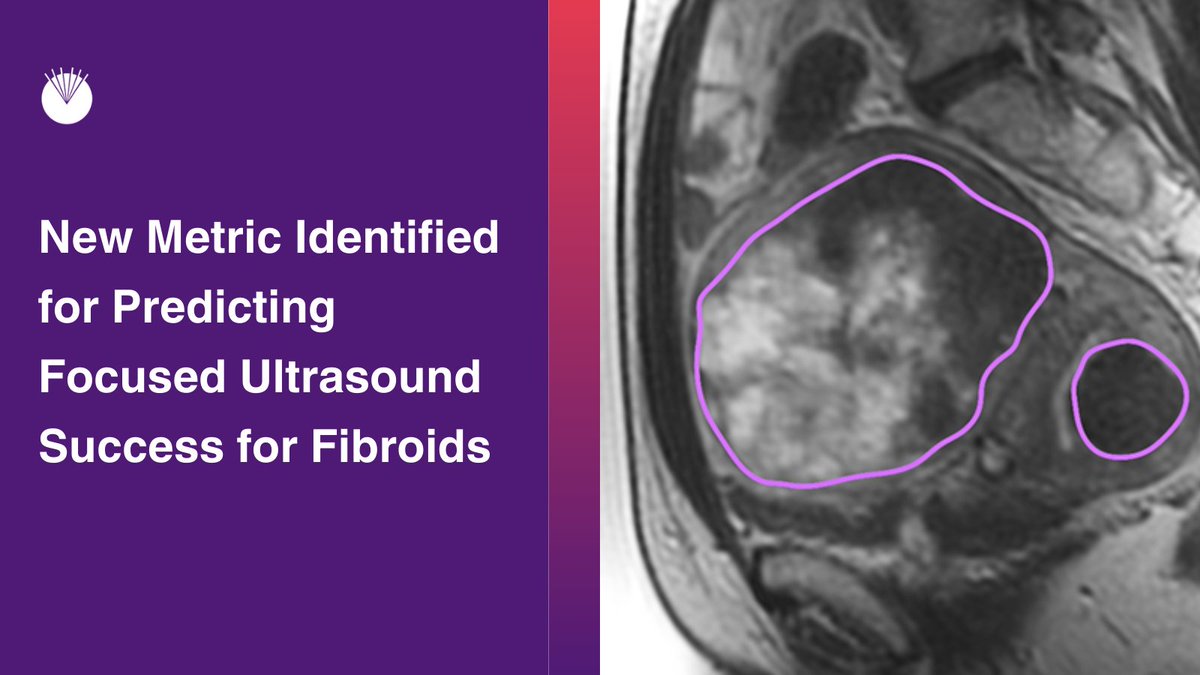 New Metric Identified for Predicting Focused Ultrasound Success for Fibroids